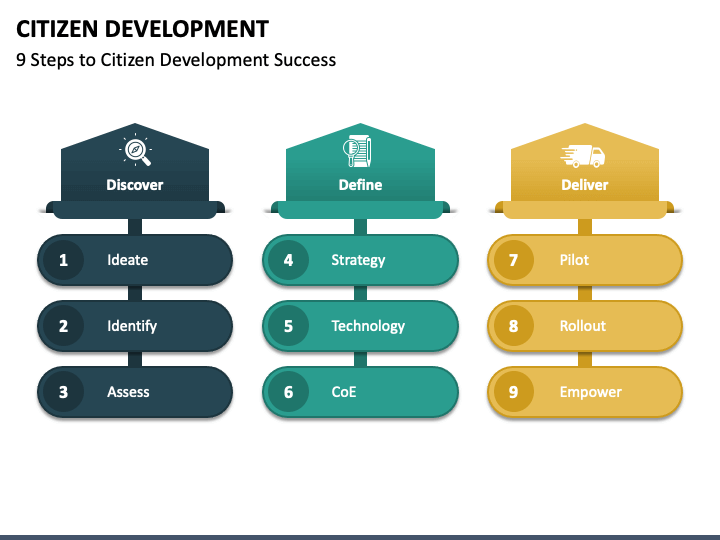 CITIZEN DEVELOPMENT
9 Steps to Citizen Development Success

Discover
1 Ideate
2 Identify
3 Assess

Define
4 Strategy
5 Technology
6 CoE

Deliver
7 Pilot
8 Rollout
9 Empower